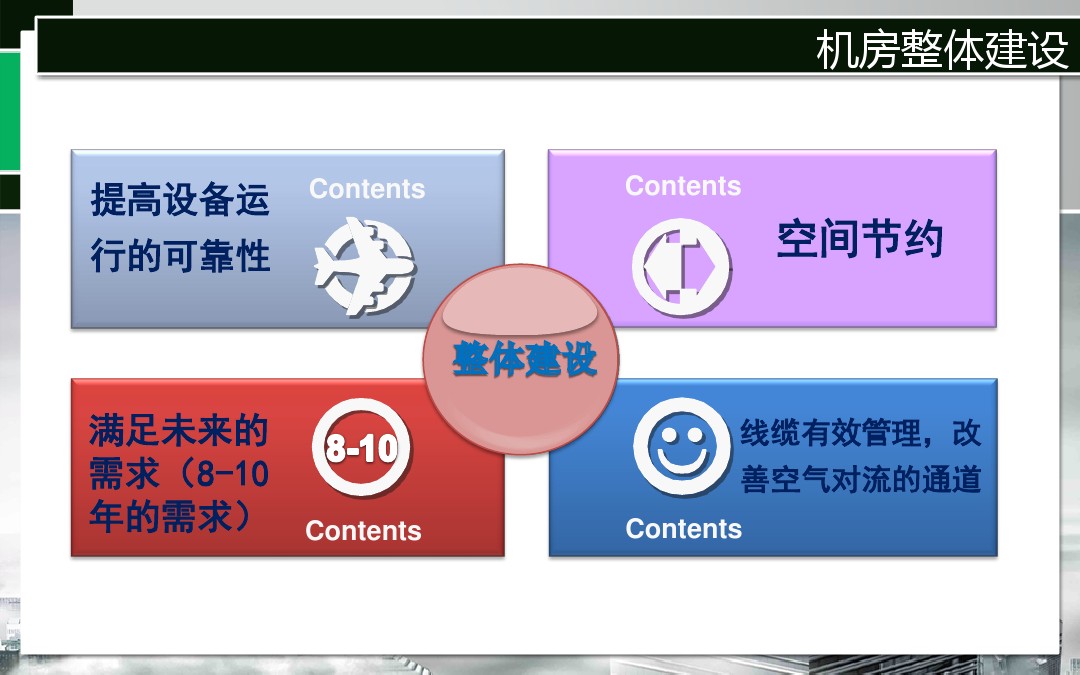 机房整体建设

提高设备运行的可靠性

Contents

Contents

空间节约

整体建设

满足未来的需求（8-10年的需求）

8-10

Contents

线缆有效管理，改善空气对流的通道

Contents